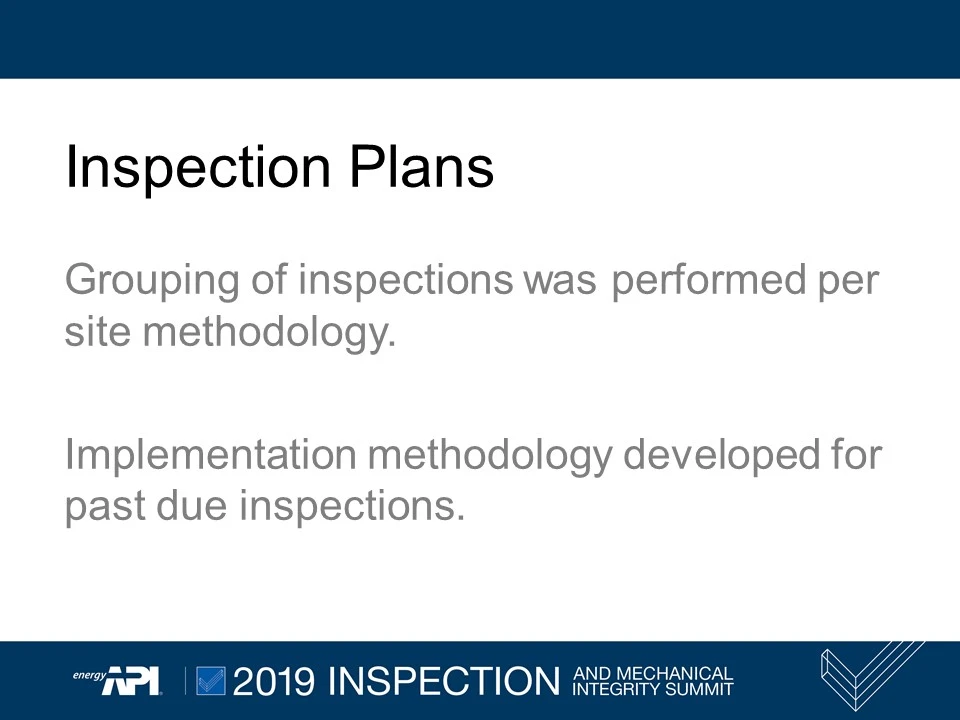 Inspection Plans

Grouping of inspections was performed per site methodology.

Implementation methodology developed for past due inspections.

energy API | 2019 INSPECTION AND MECHANICAL INTEGRITY SUMMIT